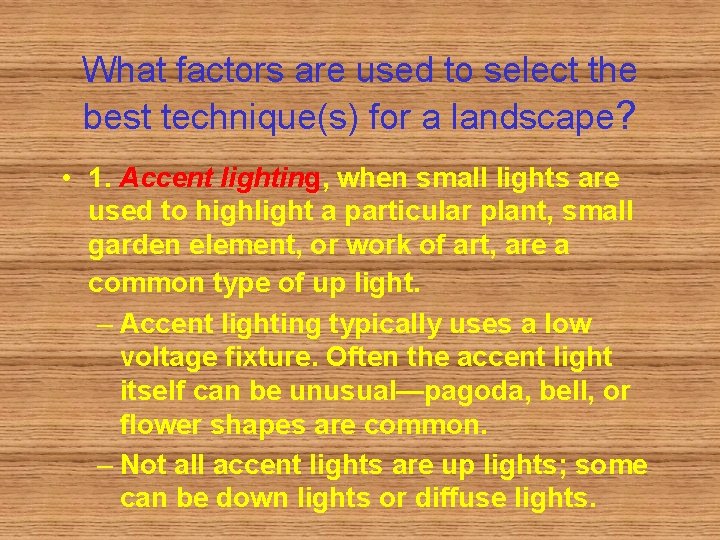 What factors are used to select the best technique(s) for a landscape?

• 1. Accent lighting, when small lights are used to highlight a particular plant, small garden element, or work of art, are a common type of up light.

– Accent lighting typically uses a low voltage fixture. Often the accent light itself can be unusual—pagoda, bell, or flower shapes are common.

– Not all accent lights are up lights; some can be down lights or diffuse lights.